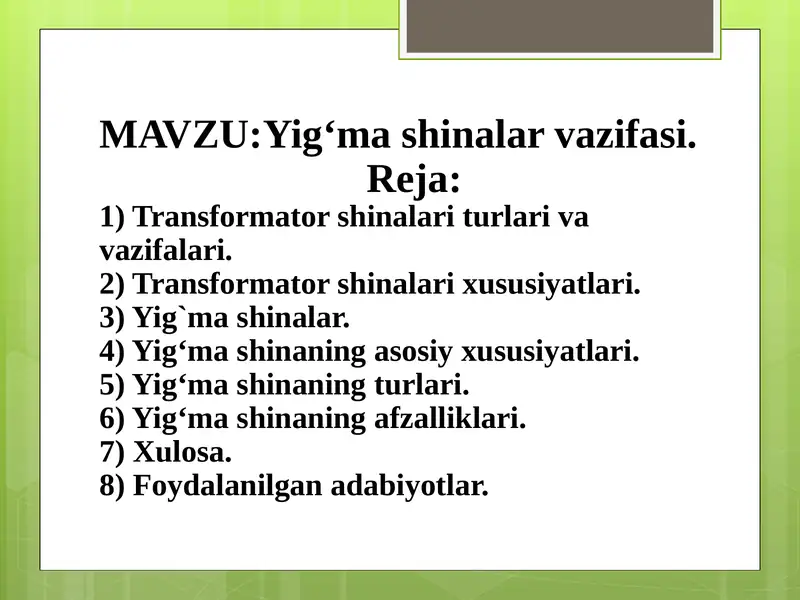 MAVZU:Yig‘ma shinalar vazifasi.
Reja:

1) Transformator shinalari turlari va vazifalari.
2) Transformator shinalari xususiyatlari.
3) Yig`ma shinalar.
4) Yig‘ma shinaning asosiy xususiyatlari.
5) Yig‘ma shinaning turlari.
6) Yig‘ma shinaning afzalliklari.
7) Xulosa.
8) Foydalanilgan adabiyotlar.